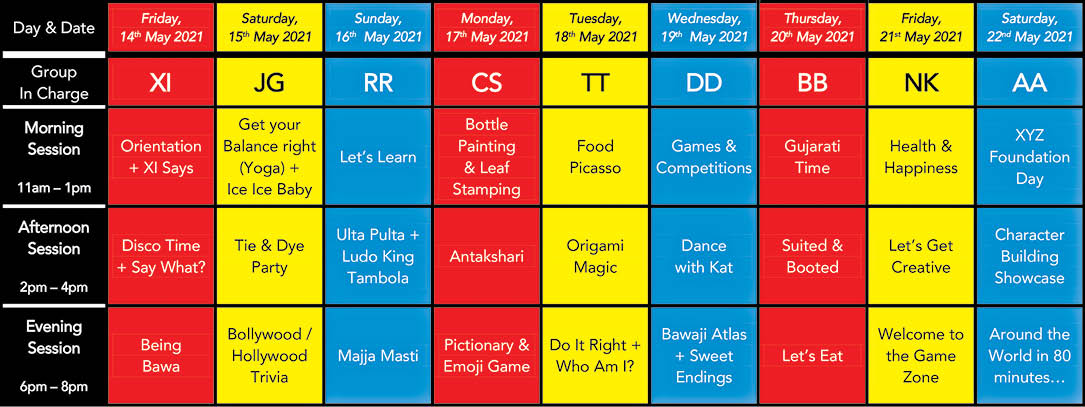 | Day & Date | Friday, 14th May 2021 | Saturday, 15th May 2021 | Sunday, 16th May 2021 | Monday, 17th May 2021 | Tuesday, 18th May 2021 | Wednesday, 19th May 2021 | Thursday, 20th May 2021 | Friday, 21st May 2021 | Saturday, 22nd May 2021 |
|---|---|---|---|---|---|---|---|---|---|
| Group In Charge | XI | JG | RR | CS | TT | DD | BB | NK | AA |
| Morning Session 11am – 1pm | Orientation + XI Says | Get your Balance right (Yoga) + Ice Ice Baby | Let's Learn | Bottle Painting & Leaf Stamping | Food Picasso | Games & Competitions | Gujarati Time | Health & Happiness | XYZ Foundation Day |
| Afternoon Session 2pm – 4pm | Disco Time + Say What? | Tie & Dye Party | Ulta Pulta + Ludo King Tambola | Antakshari | Origami Magic | Dance with Kat | Suited & Booted | Let's Get Creative | Character Building Showcase |
| Evening Session 6pm – 8pm | Being Bawa | Bollywood / Hollywood Trivia | Majja Masti | Pictionary & Emoji Game | Do It Right + Who Am I? | Bawaji Atlas + Sweet Endings | Let's Eat | Welcome to the Game Zone | Around the World in 80 minutes… |